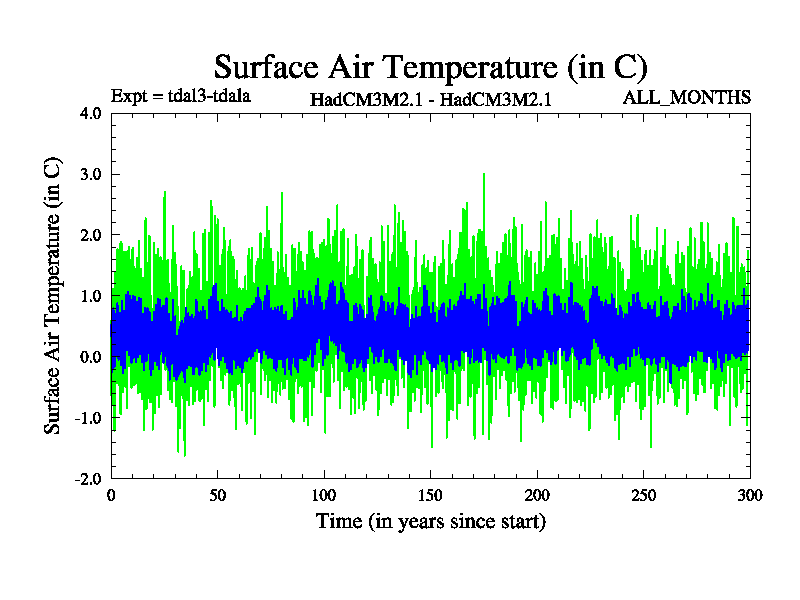 Surface Air Temperature (in C)

Expt = tdal3-tdala

HadCM3M2.1 - HadCM3M2.1

ALL_MONTHS

Surface Air Temperature (in C)

4.0
3.0
2.0
1.0
0.0
-1.0
-2.0

0
50
100
150
200
250
300

Time (in years since start)